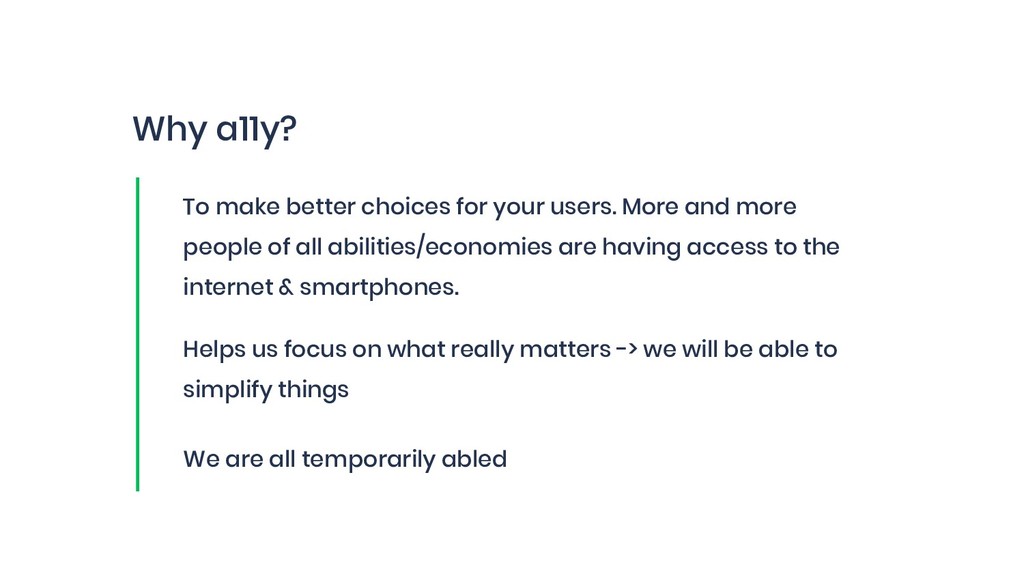 Why a11y?

To make better choices for your users. More and more people of all abilities/economies are having access to the internet & smartphones.

Helps us focus on what really matters -> we will be able to simplify things

We are all temporarily abled